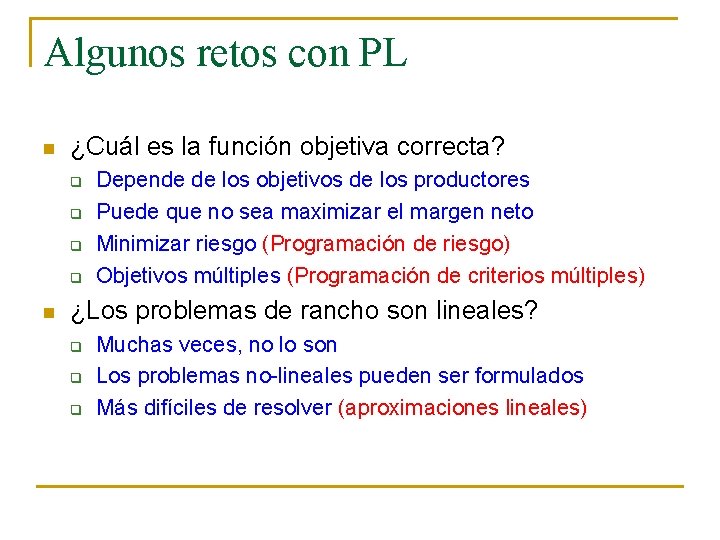 Algunos retos con PL

¿Cuál es la función objetiva correcta?
Depende de los objetivos de los productores
Puede que no sea maximizar el margen neto
Minimizar riesgo (Programación de riesgo)
Objetivos múltiples (Programación de criterios múltiples)

¿Los problemas de rancho son lineales?
Muchas veces, no lo son
Los problemas no-lineales pueden ser formulados
Más difíciles de resolver (aproximaciones lineales)